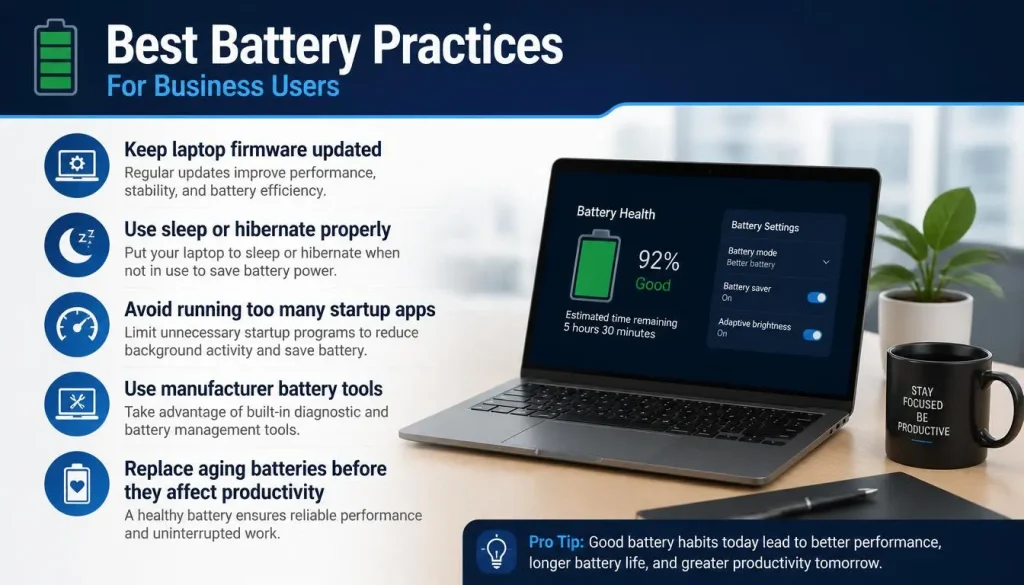 Best Battery Practices
For Business Users

Keep laptop firmware updated
Regular updates improve performance, stability, and battery efficiency.

Use sleep or hibernate properly
Put your laptop to sleep or hibernate when not in use to save battery power.

Avoid running too many startup apps
Limit unnecessary startup programs to reduce background activity and save battery.

Use manufacturer battery tools
Take advantage of built-in diagnostic and battery management tools.

Replace aging batteries before they affect productivity
A healthy battery ensures reliable performance and uninterrupted work.

Battery Health
92%
Good
Estimated time remaining
5 hours 30 minutes

Battery Settings
Battery mode
Better battery
Battery saver
On
Adaptive brightness
On

STAY
FOCUSED
BE
PRODUCTIVE

Pro Tip: Good battery habits today lead to better performance, longer battery life, and greater productivity tomorrow.